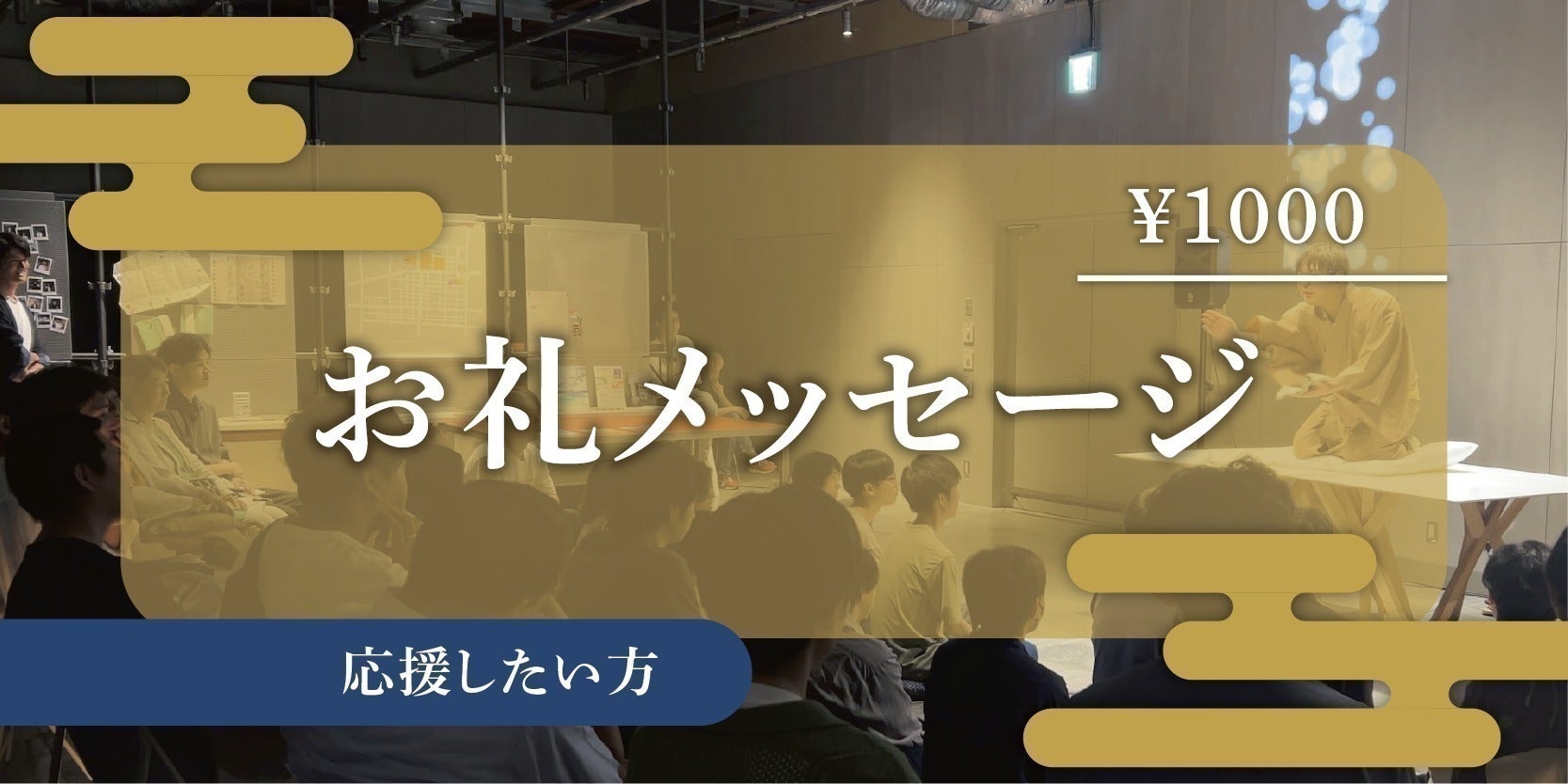 ¥1000

お礼メッセージ

応援したい方